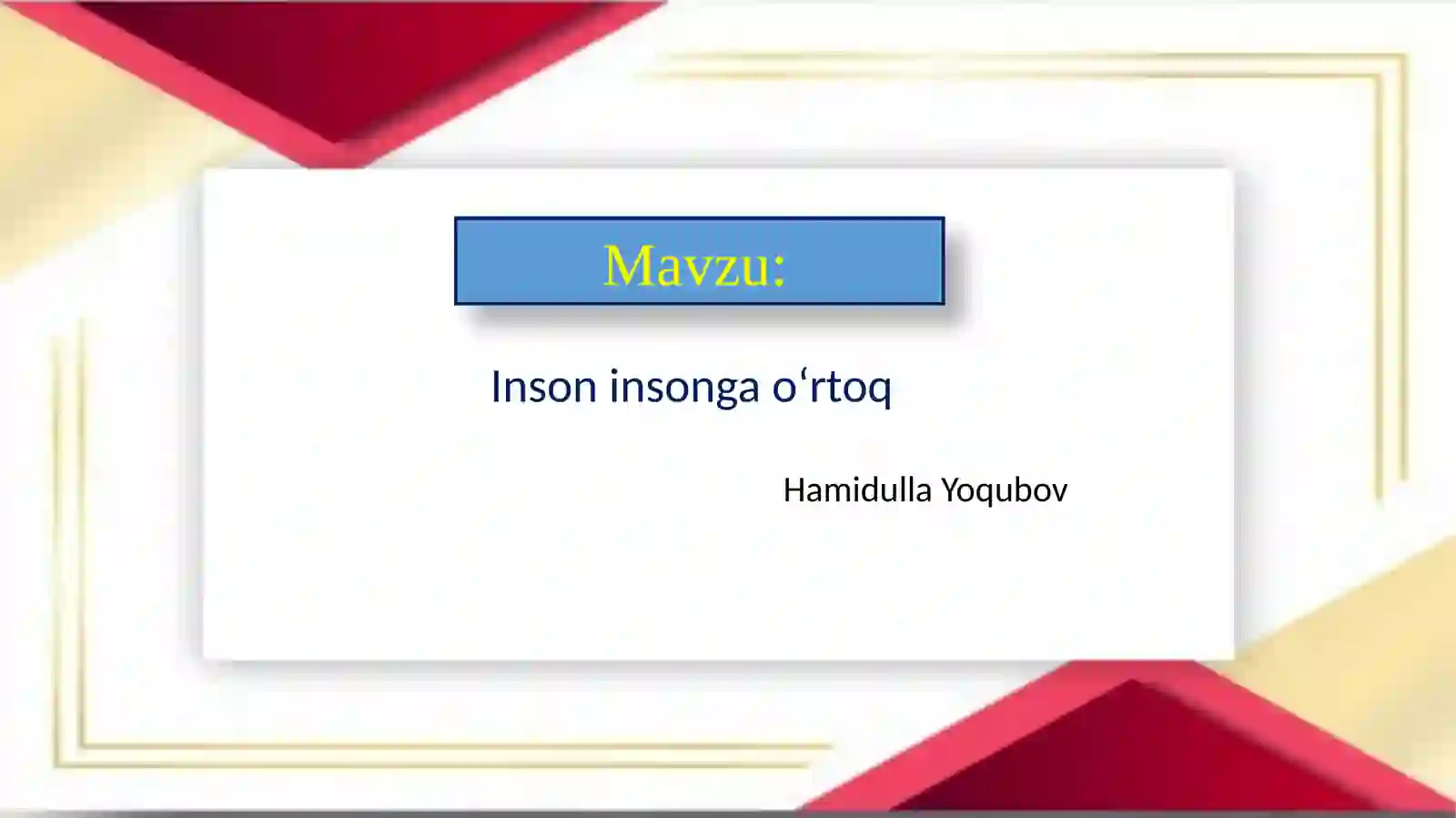 Mavzu:

Inson insonga o‘rtoq

Hamidulla Yoqubov